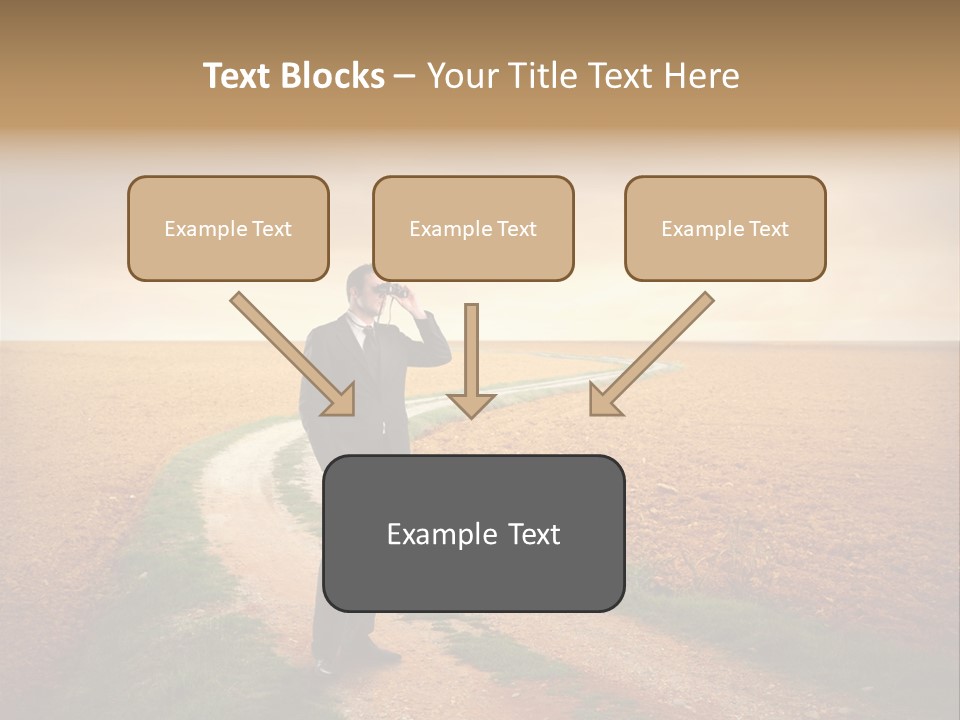 Text Blocks – Your Title Text Here

Example Text

Example Text

Example Text

Example Text